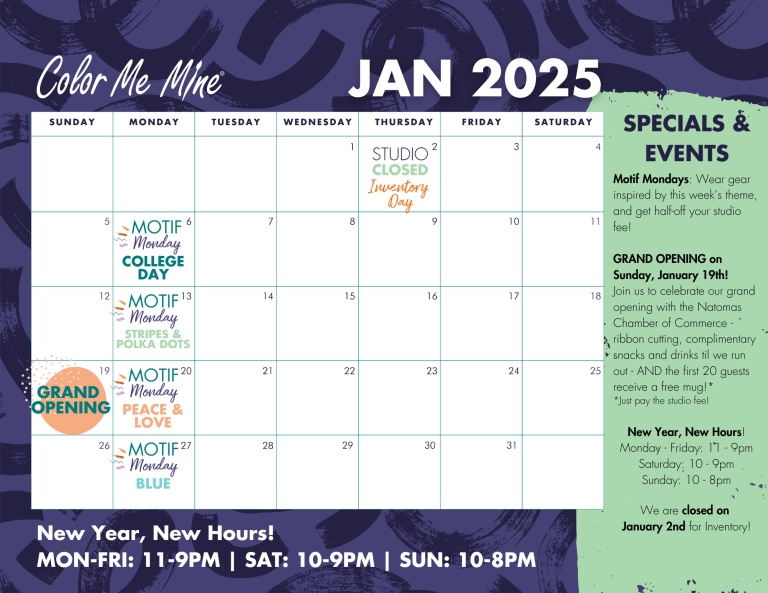 Color Me Mine®

JAN 2025

| SUNDAY | MONDAY | TUESDAY | WEDNESDAY | THURSDAY | FRIDAY | SATURDAY |
|---|---|---|---|---|---|---|
| | | | 1 | 2 STUDIO CLOSED Inventory Day | 3 | 4 |
| 5 | 6 MOTIF Monday COLLEGE DAY | 7 | 8 | 9 | 10 | 11 |
| 12 | 13 MOTIF Monday STRIPES & POLKA DOTS | 14 | 15 | 16 | 17 | 18 |
| 19 GRAND OPENING | 20 MOTIF Monday PEACE & LOVE | 21 | 22 | 23 | 24 | 25 |
| 26 | 27 MOTIF Monday BLUE | 28 | 29 | 30 | 31 | |

New Year, New Hours!
MON-FRI: 11-9PM | SAT: 10-9PM | SUN: 10-8PM

SPECIALS & EVENTS

Motif Mondays: Wear gear inspired by this week's theme, and get half-off your studio fee!

GRAND OPENING on Sunday, January 19th!
Join us to celebrate our grand opening with the Natomas Chamber of Commerce - ribbon cutting, complimentary snacks and drinks til we run out - AND the first 20 guests receive a free mug!*
*Just pay the studio fee!

New Year, New Hours!
Monday - Friday: 11 - 9pm
Saturday: 10 - 9pm
Sunday: 10 - 8pm

We are closed on January 2nd for Inventory!